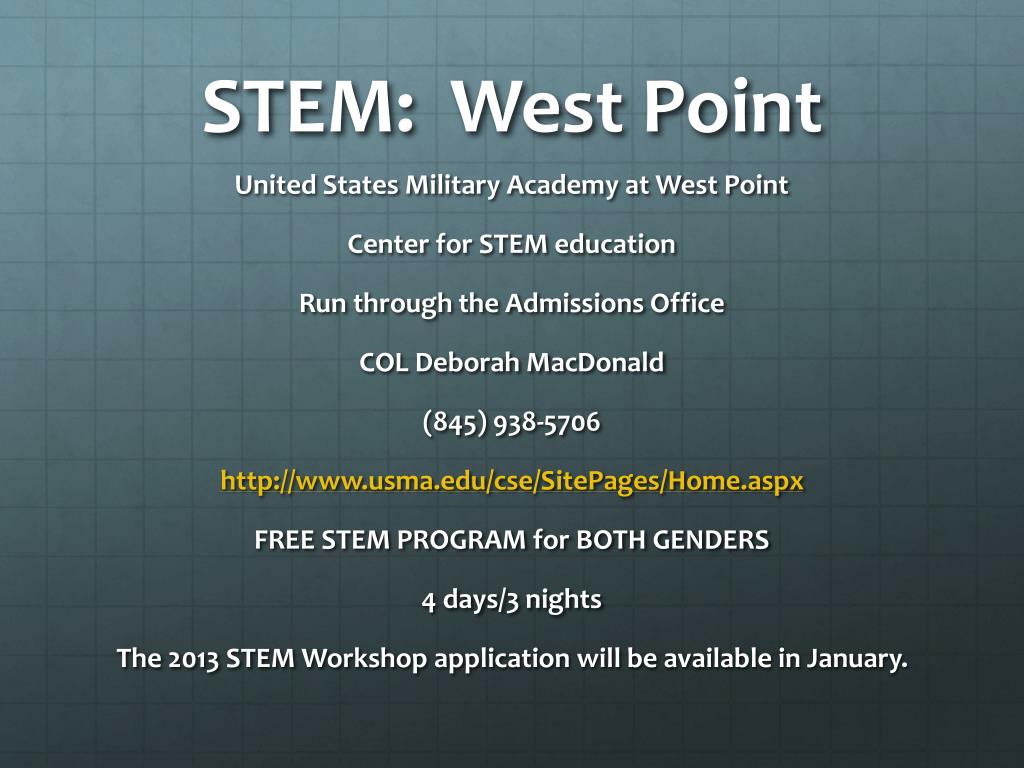 STEM: West Point

United States Military Academy at West Point

Center for STEM education

Run through the Admissions Office

COL Deborah MacDonald

(845) 938-5706

http://www.usma.edu/cse/SitePages/Home.aspx

FREE STEM PROGRAM for BOTH GENDERS

4 days/3 nights

The 2013 STEM Workshop application will be available in January.